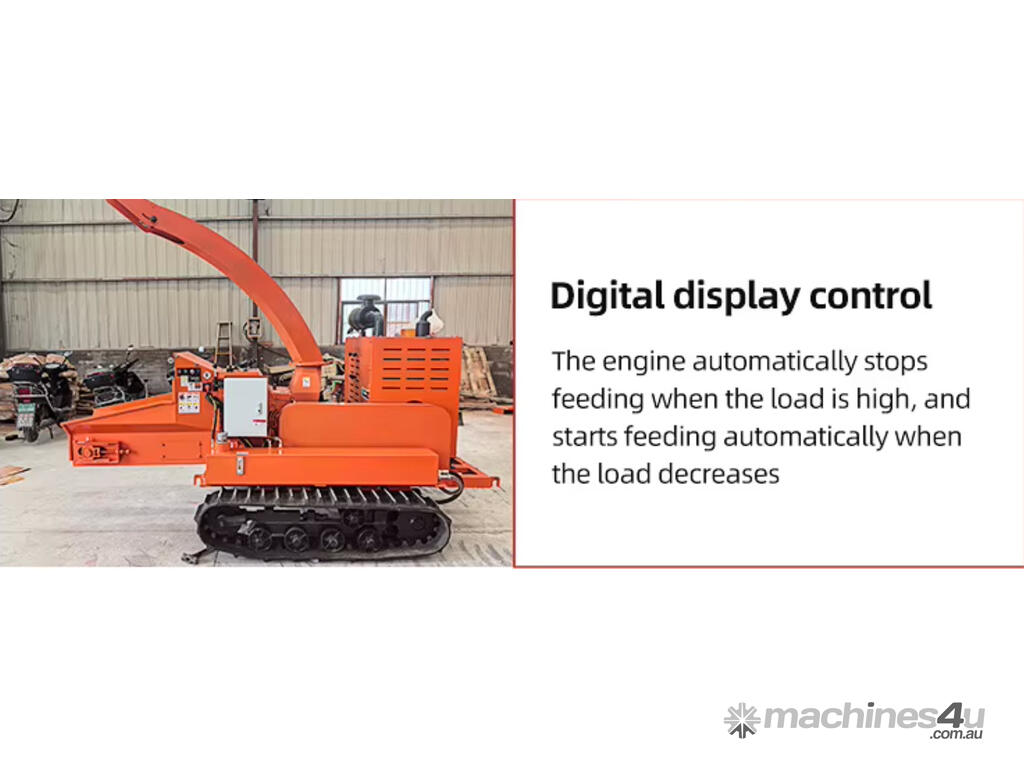 Digital display control

The engine automatically stops feeding when the load is high, and starts feeding automatically when the load decreases

machines4u
.com.au